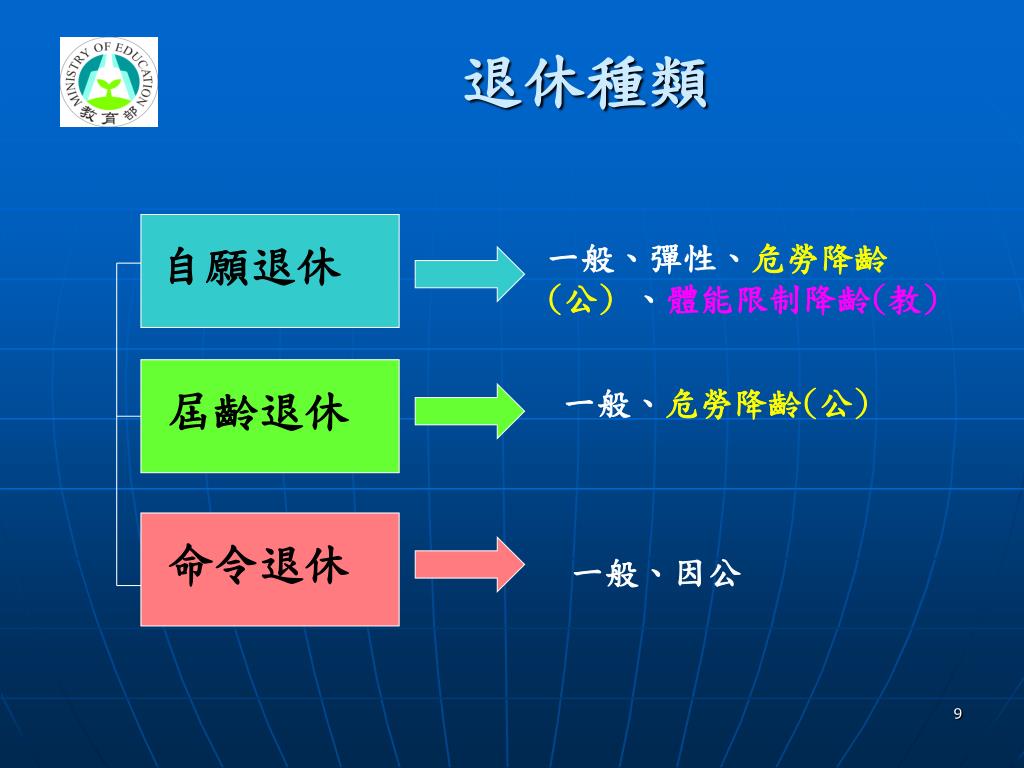 MINISTRY OF EDUCATION
教育部

退休種類

自願退休

一般、彈性、危勞降齡（公）、體能限制降齡(教)

屆齡退休

一般、危勞降齡(公)

命令退休

一般、因公

9